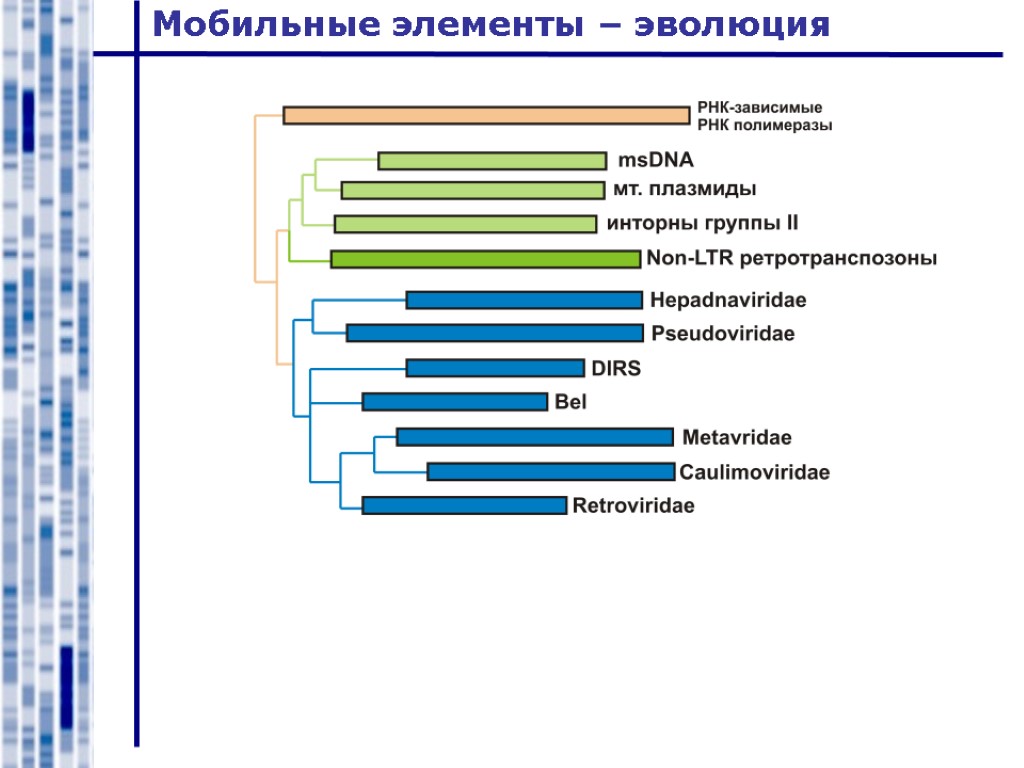 Мобильные элементы – эволюция

РНК-зависимые РНК полимеразы

msDNA

мт. плазмиды

инторны группы II

Non-LTR ретротранспозоны

Hepadnaviridae

Pseudoviridae

DIRS

Bel

Metavridae

Caulimoviridae

Retroviridae